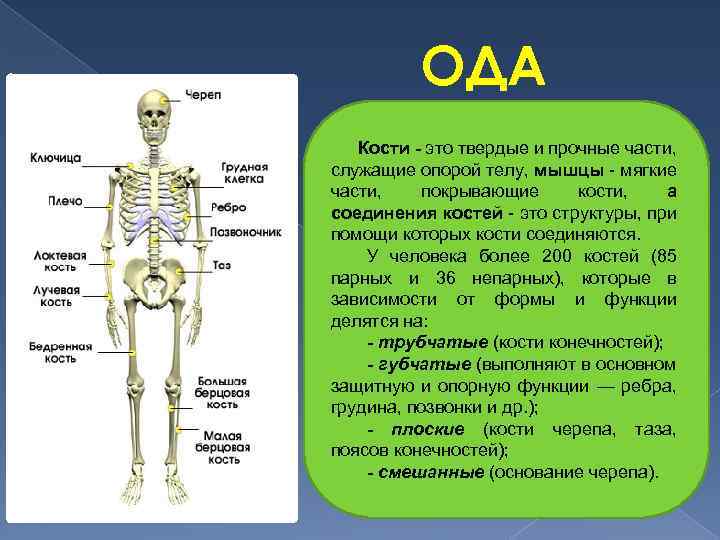 ОДА

Череп
Ключица
Грудная клетка
Плечо
Ребро
Позвоночник
Локтевая кость
Таз
Лучевая кость
Бедренная кость
Большая берцовая кость
Малая берцовая кость

Кости - это твердые и прочные части, служащие опорой телу, мышцы - мягкие части, покрывающие кости, а соединения костей - это структуры, при помощи которых кости соединяются.

У человека более 200 костей (85 парных и 36 непарных), которые в зависимости от формы и функции делятся на:

- трубчатые (кости конечностей);

- губчатые (выполняют в основном защитную и опорную функции — ребра, грудина, позвонки и др.);

- плоские (кости черепа, таза, поясов конечностей);

- смешанные (основание черепа).